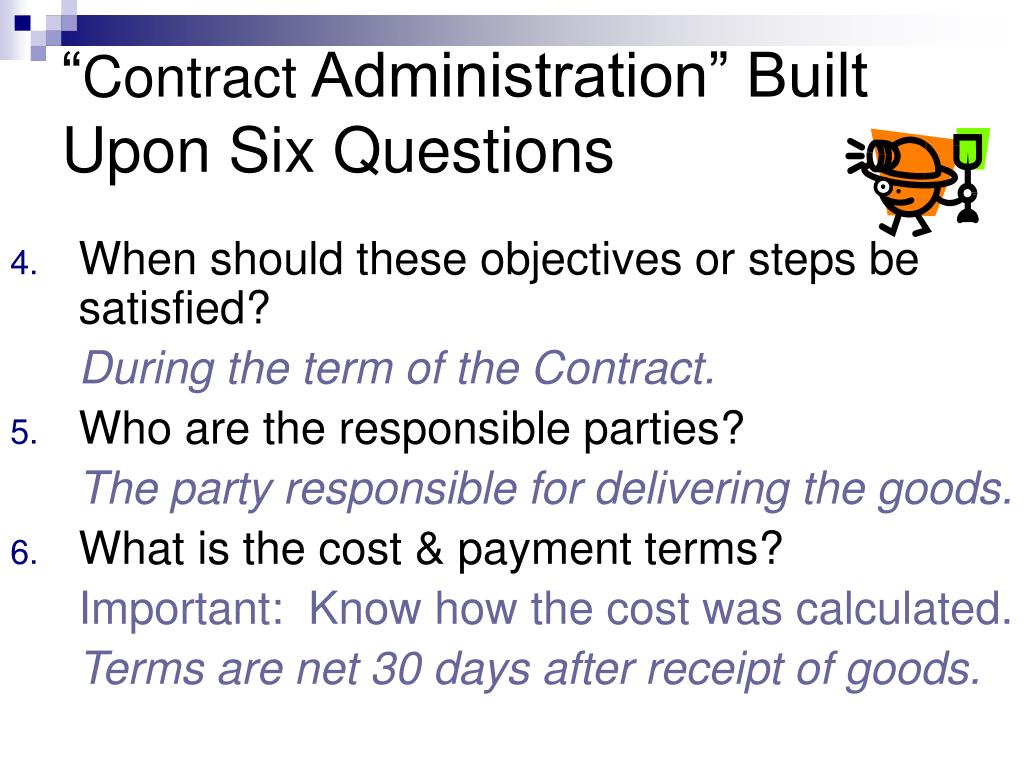 “Contract Administration” Built Upon Six Questions

4. When should these objectives or steps be satisfied?

During the term of the Contract.

5. Who are the responsible parties?

The party responsible for delivering the goods.

6. What is the cost & payment terms?

Important: Know how the cost was calculated.

Terms are net 30 days after receipt of goods.